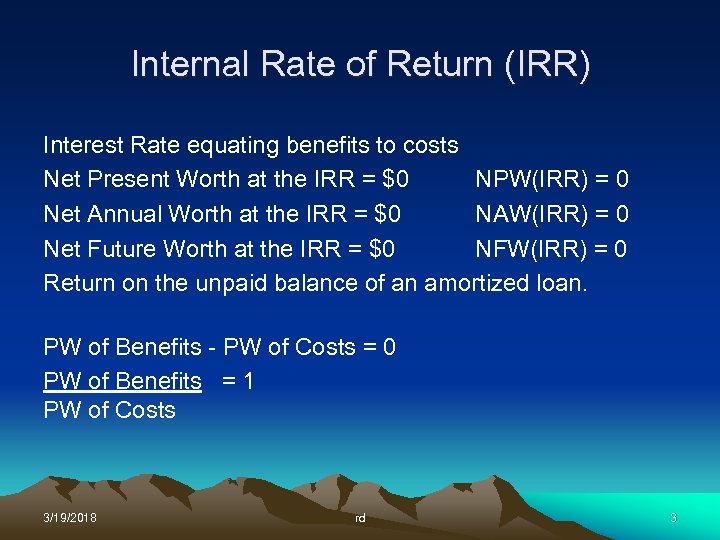 Internal Rate of Return (IRR)

Interest Rate equating benefits to costs
Net Present Worth at the IRR = \$0 NPW(IRR) = 0
Net Annual Worth at the IRR = \$0 NAW(IRR) = 0
Net Future Worth at the IRR = \$0 NFW(IRR) = 0
Return on the unpaid balance of an amortized loan.

PW of Benefits - PW of Costs = 0
$\frac{\text{PW of Benefits}}{\text{PW of Costs}} = 1$

3/19/2018 rd 3